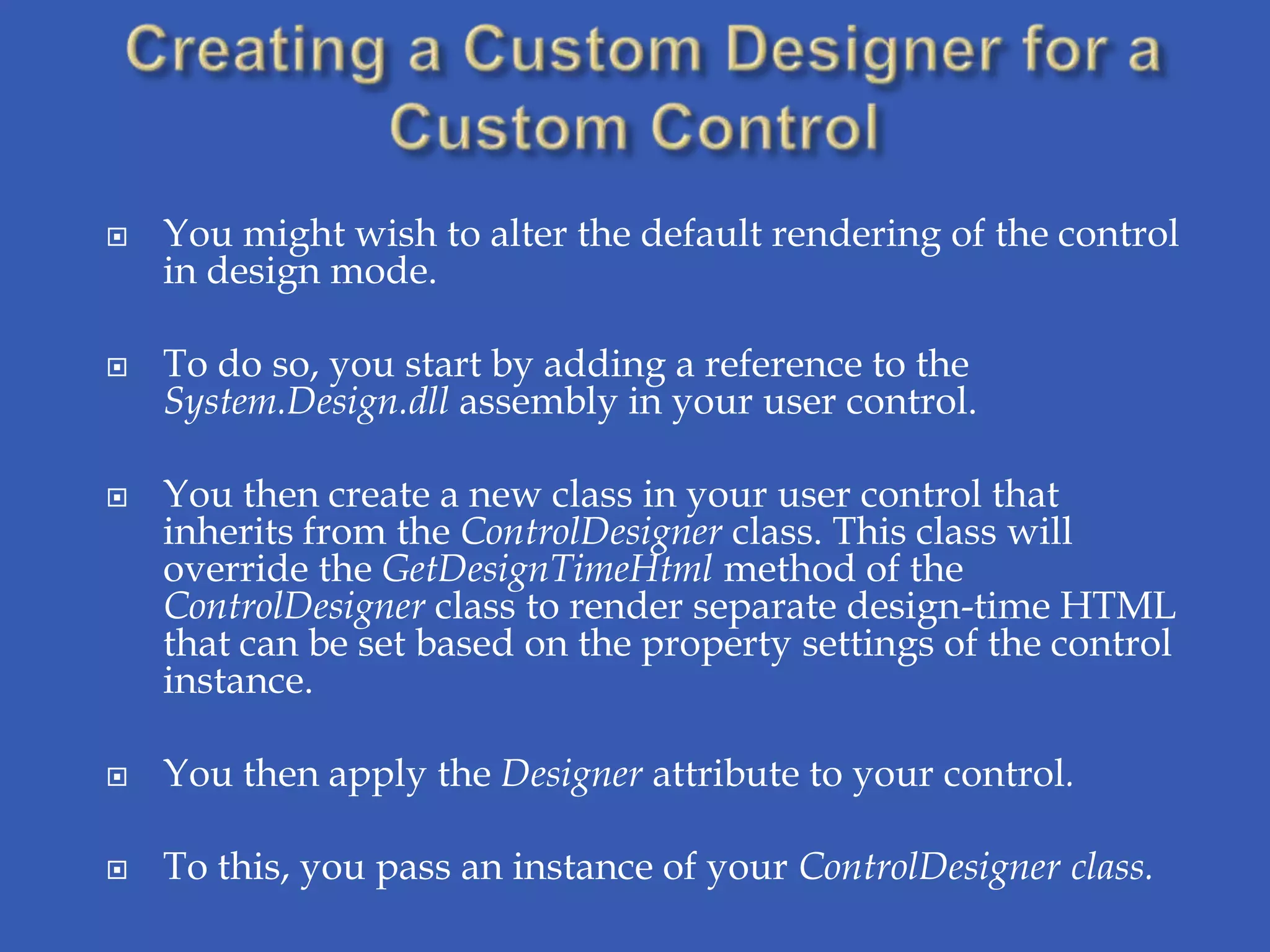 Creating a Custom Designer for a Custom Control

You might wish to alter the default rendering of the control in design mode.

To do so, you start by adding a reference to the System.Design.dll assembly in your user control.

You then create a new class in your user control that inherits from the ControlDesigner class. This class will override the GetDesignTimeHtml method of the ControlDesigner class to render separate design-time HTML that can be set based on the property settings of the control instance.

You then apply the Designer attribute to your control.

To this, you pass an instance of your ControlDesigner class.